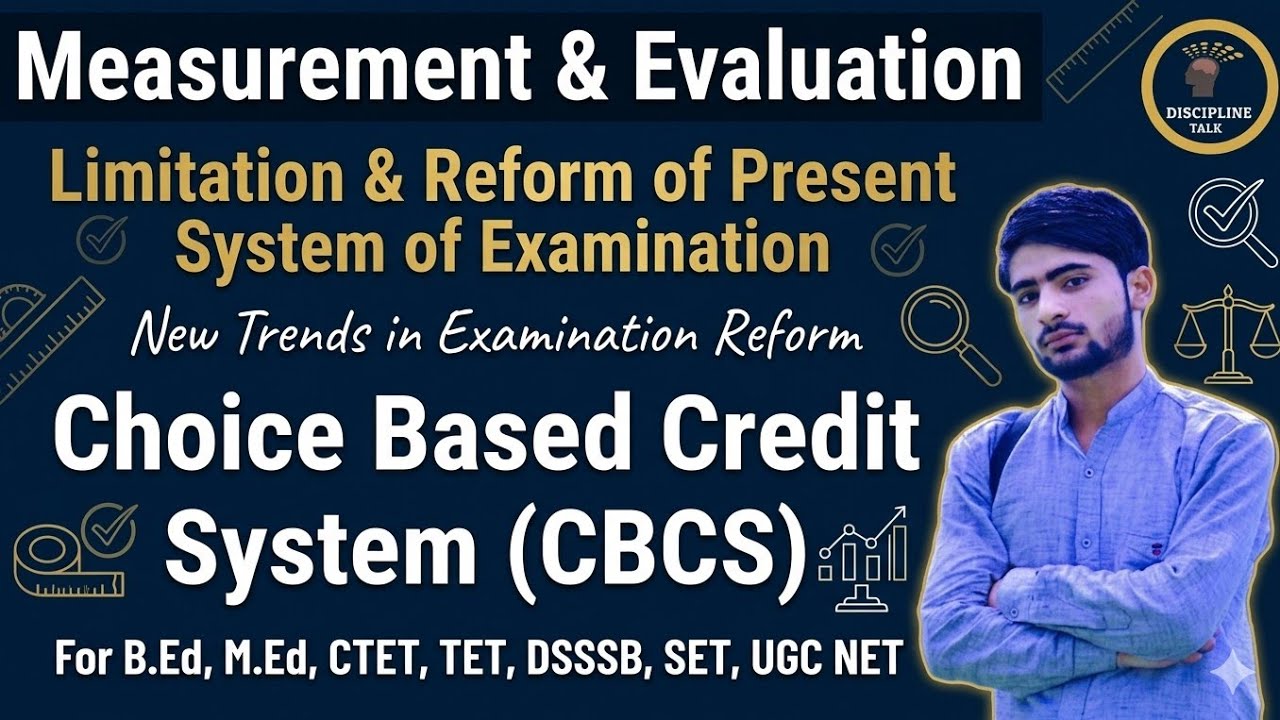 Measurement & Evaluation

DISCIPLINE TALK

Limitation & Reform of Present System of Examination

New Trends in Examination Reform

Choice Based Credit System (CBCS)

For B.Ed, M.Ed, CTET, TET, DSSSB, SET, UGC NET